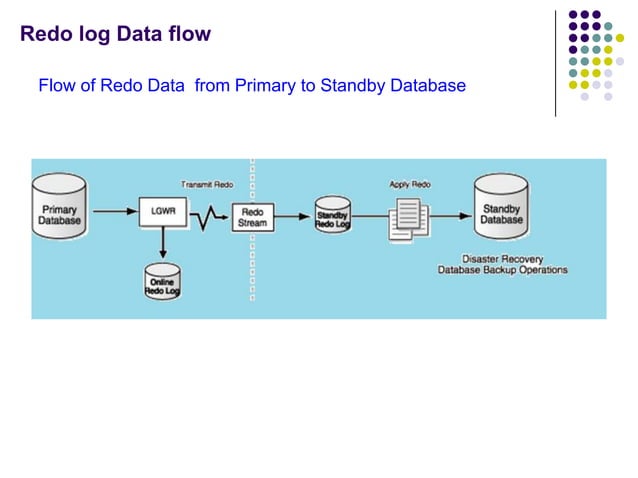 Redo log Data flow

Flow of Redo Data from Primary to Standby Database

Primary Database

LGWR

Transmit Redo

Redo Stream

Online Redo Log

Standby Redo Log

Apply Redo

Standby Database

Disaster Recovery
Database Backup Operations